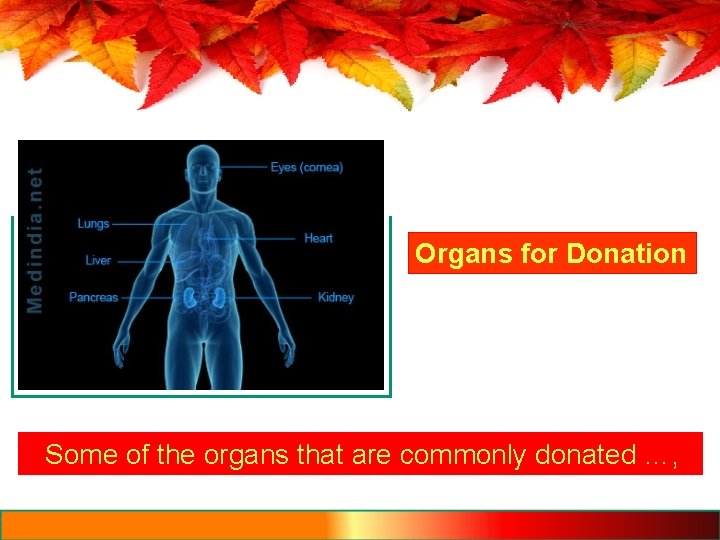 Medindia.net

Eyes (cornea)

Lungs

Heart

Liver

Pancreas

Kidney

Organs for Donation

Some of the organs that are commonly donated …,